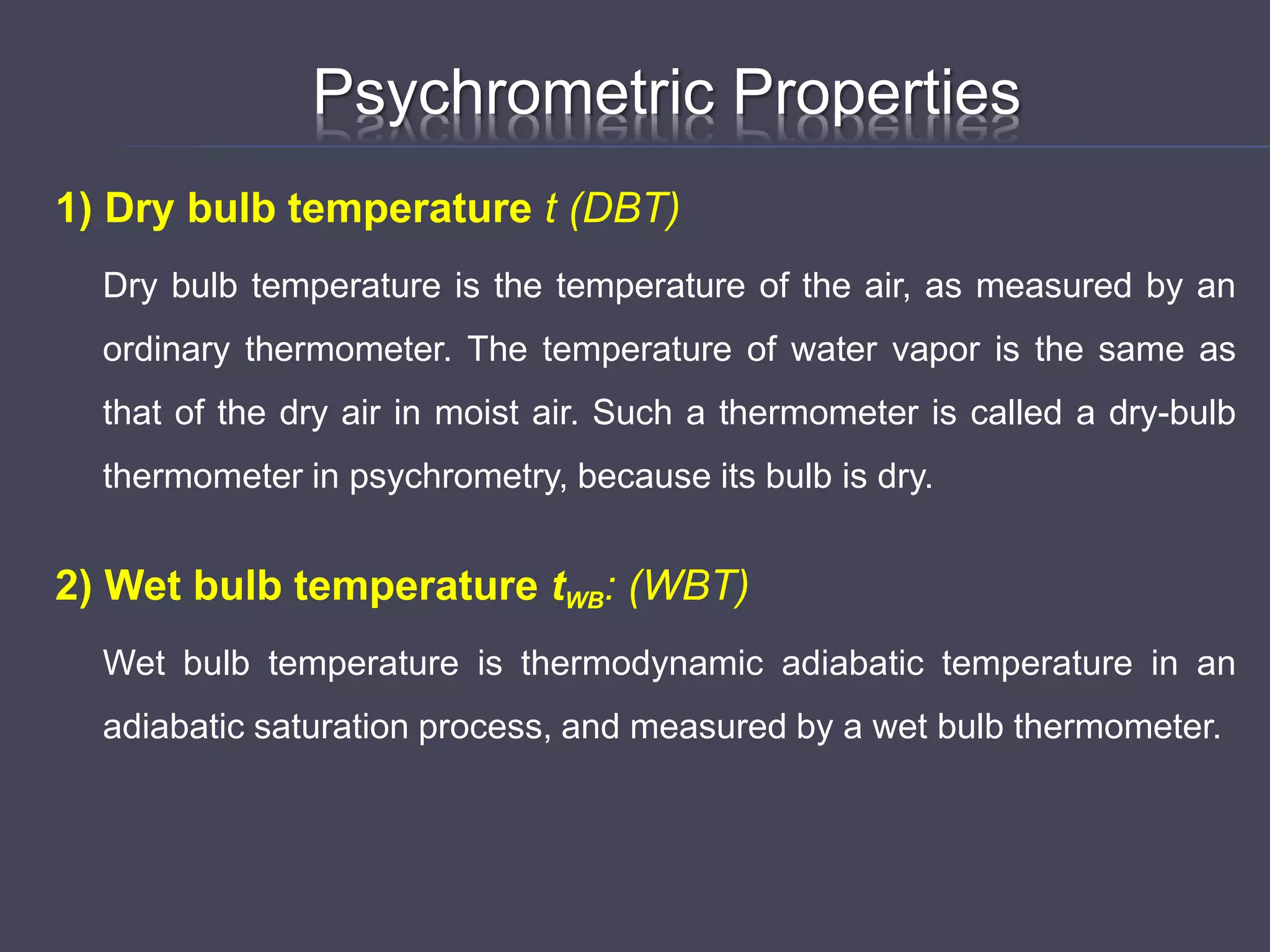 Psychrometric Properties

1) Dry bulb temperature $t$ (DBT)

Dry bulb temperature is the temperature of the air, as measured by an ordinary thermometer. The temperature of water vapor is the same as that of the dry air in moist air. Such a thermometer is called a dry-bulb thermometer in psychrometry, because its bulb is dry.

2) Wet bulb temperature $t_{WB}$: (WBT)

Wet bulb temperature is thermodynamic adiabatic temperature in an adiabatic saturation process, and measured by a wet bulb thermometer.